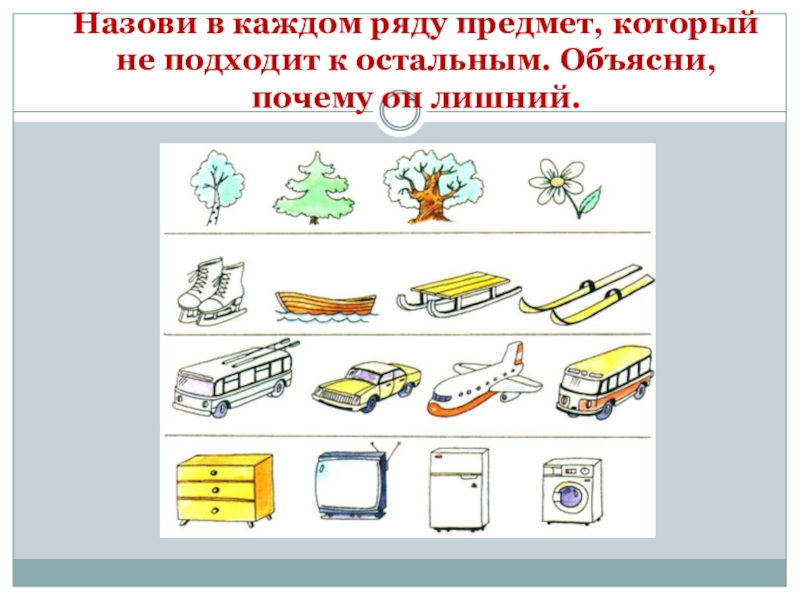 Назови в каждом ряду предмет, который не подходит к остальным. Объясни, почему он лишний.